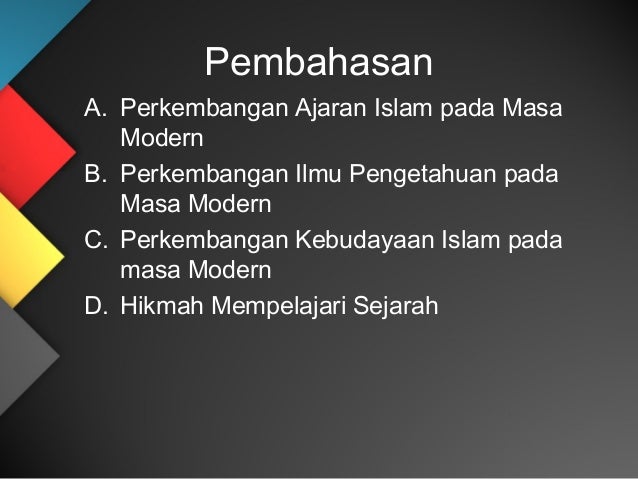 Pembahasan

A. Perkembangan Ajaran Islam pada Masa Modern
B. Perkembangan Ilmu Pengetahuan pada Masa Modern
C. Perkembangan Kebudayaan Islam pada masa Modern
D. Hikmah Mempelajari Sejarah